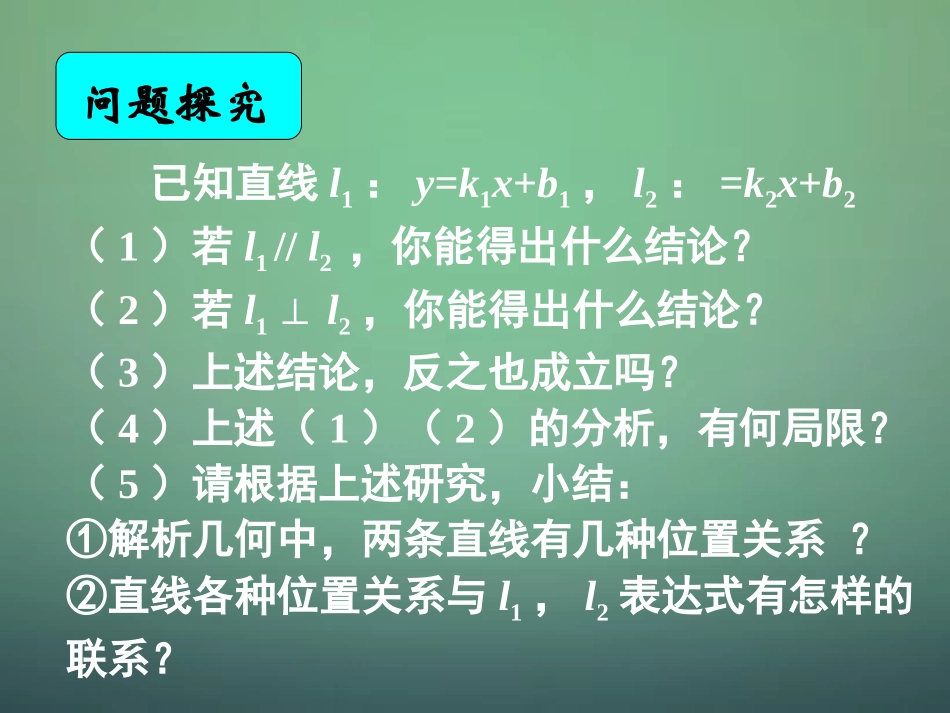 问题探究

已知直线 $l_1$： $y=k_1x+b_1$， $l_2$： $=k_2x+b_2$
（1）若 $l_1 // l_2$，你能得出什么结论？
（2）若 $l_1 \perp l_2$，你能得出什么结论？
（3）上述结论，反之也成立吗？
（4）上述（1）（2）的分析，有何局限？
（5）请根据上述研究，小结：
①解析几何中，两条直线有几种位置关系 ？
②直线各种位置关系与 $l_1$， $l_2$ 表达式有怎样的联系？